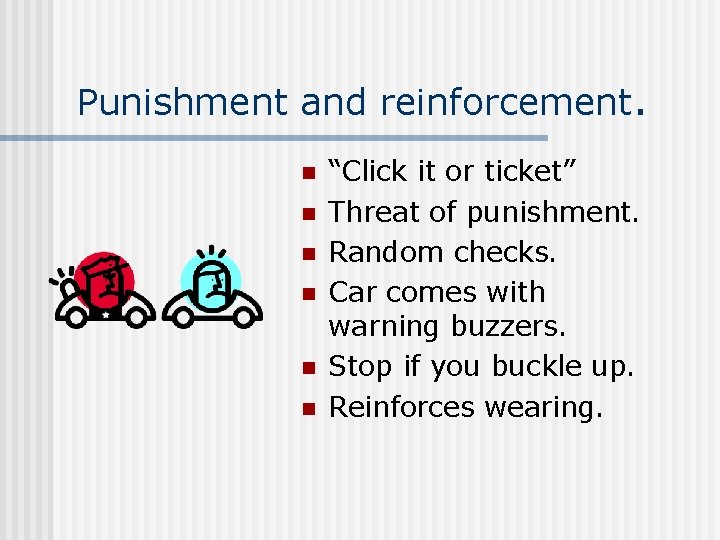 Punishment and reinforcement.

- “Click it or ticket”
- Threat of punishment.
- Random checks.
- Car comes with warning buzzers.
- Stop if you buckle up.
- Reinforces wearing.